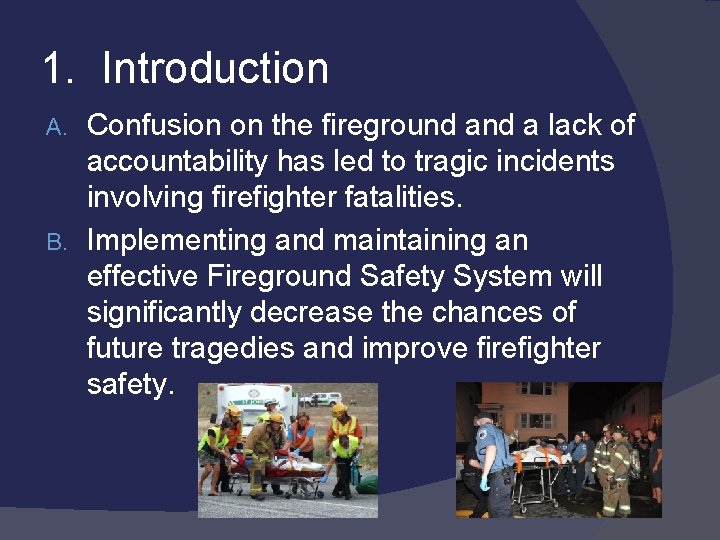 1. Introduction

A. Confusion on the fireground and a lack of accountability has led to tragic incidents involving firefighter fatalities.

B. Implementing and maintaining an effective Fireground Safety System will significantly decrease the chances of future tragedies and improve firefighter safety.